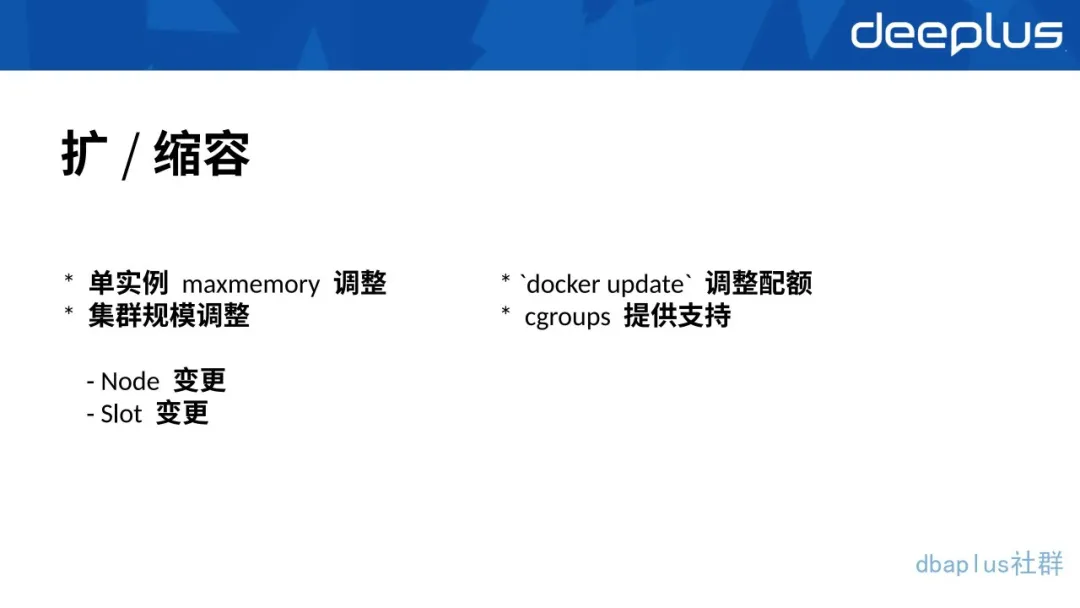 deeplus

扩 / 缩容

* 单实例 maxmemory 调整
* 集群规模调整

- Node 变更
- Slot 变更

* `docker update` 调整配额
* cgroups 提供支持

dbaplus社群